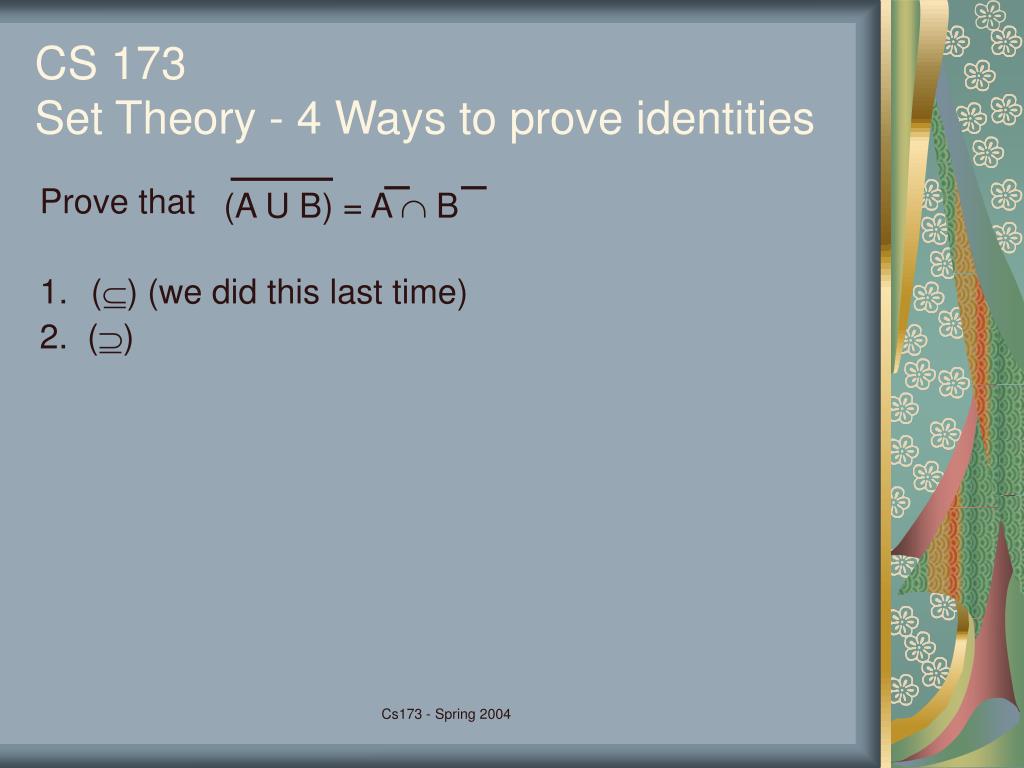 CS 173
Set Theory - 4 Ways to prove identities

Prove that $\overline{(A \cup B)} = \overline{A} \cap \overline{B}$

1. ($\subseteq$) (we did this last time)
2. ($\supseteq$)

Cs173 - Spring 2004